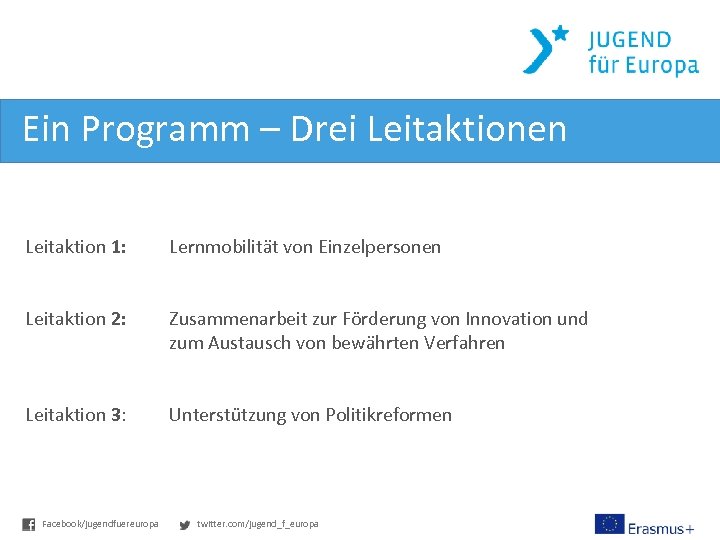 JUGEND für Europa

Ein Programm – Drei Leitaktionen

Leitaktion 1: Lernmobilität von Einzelpersonen

Leitaktion 2: Zusammenarbeit zur Förderung von Innovation und zum Austausch von bewährten Verfahren

Leitaktion 3: Unterstützung von Politikreformen

Facebook/jugendfuereuropa twitter.com/jugend_f_europa

Erasmus+